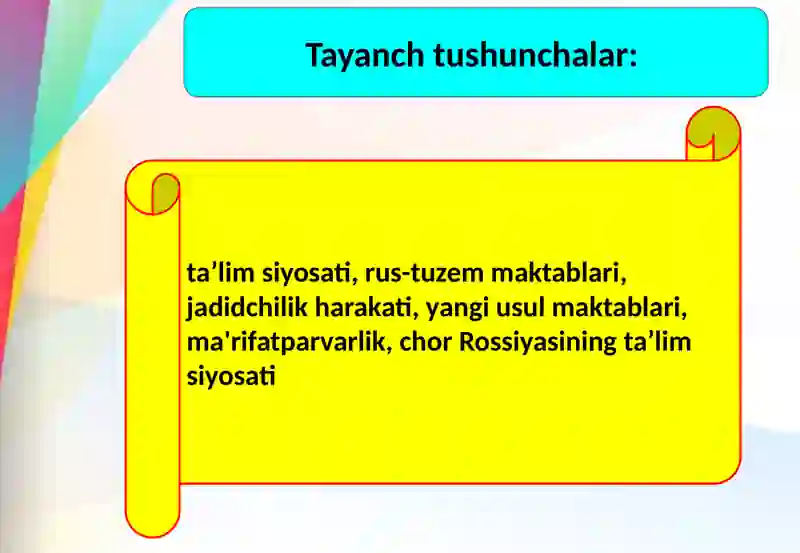 Tayanch tushunchalar:

ta’lim siyosati, rus-tuzem maktablari, jadidchilik harakati, yangi usul maktablari, ma'rifatparvarlik, chor Rossiyasining ta’lim siyosati